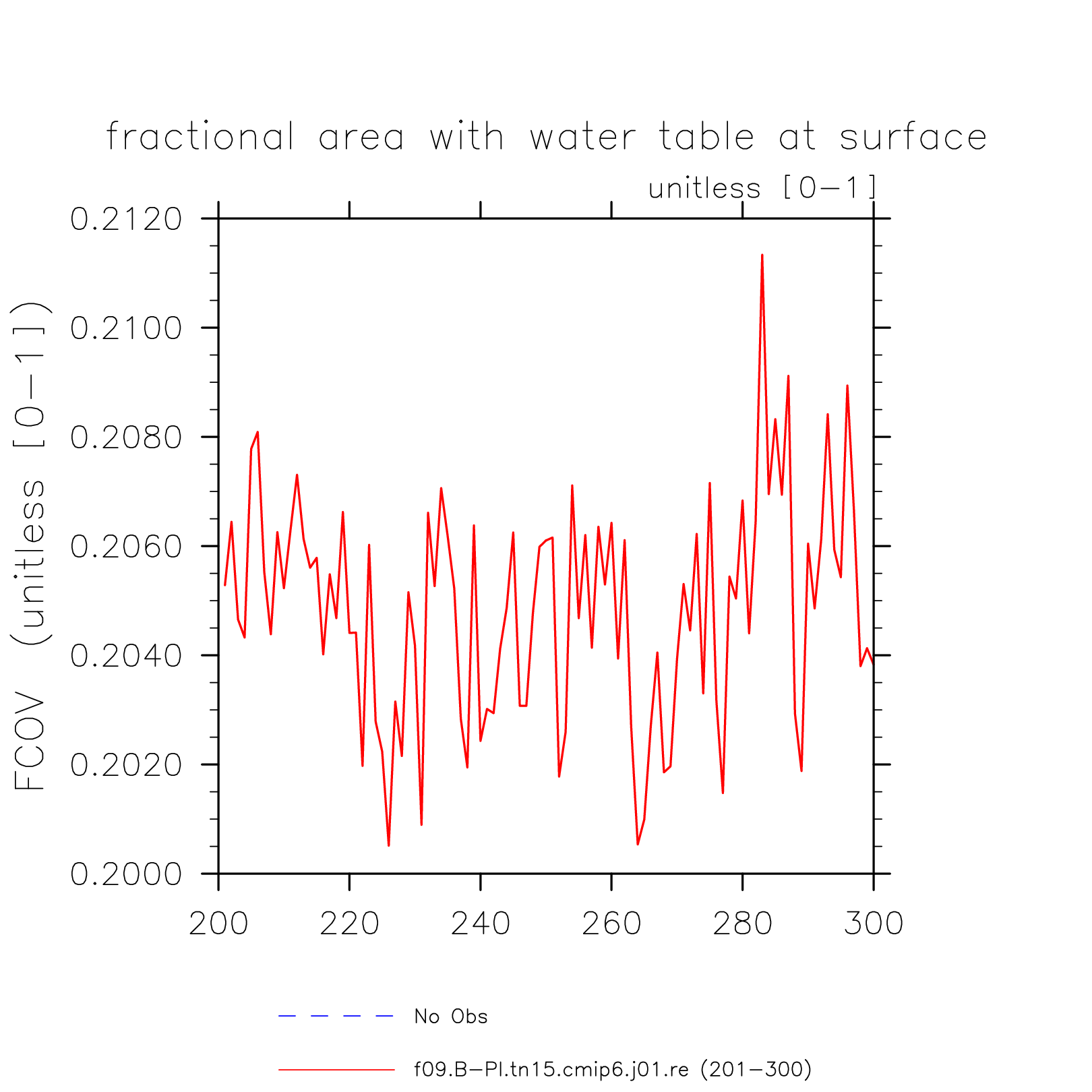 fractional area with water table at surface

unitless [0−1]

FCOV (unitless [0−1])

0.2120
0.2100
0.2080
0.2060
0.2040
0.2020
0.2000

200
220
240
260
280
300

No Obs

f09.B−PI.tn15.cmip6.j01.re (201−300)